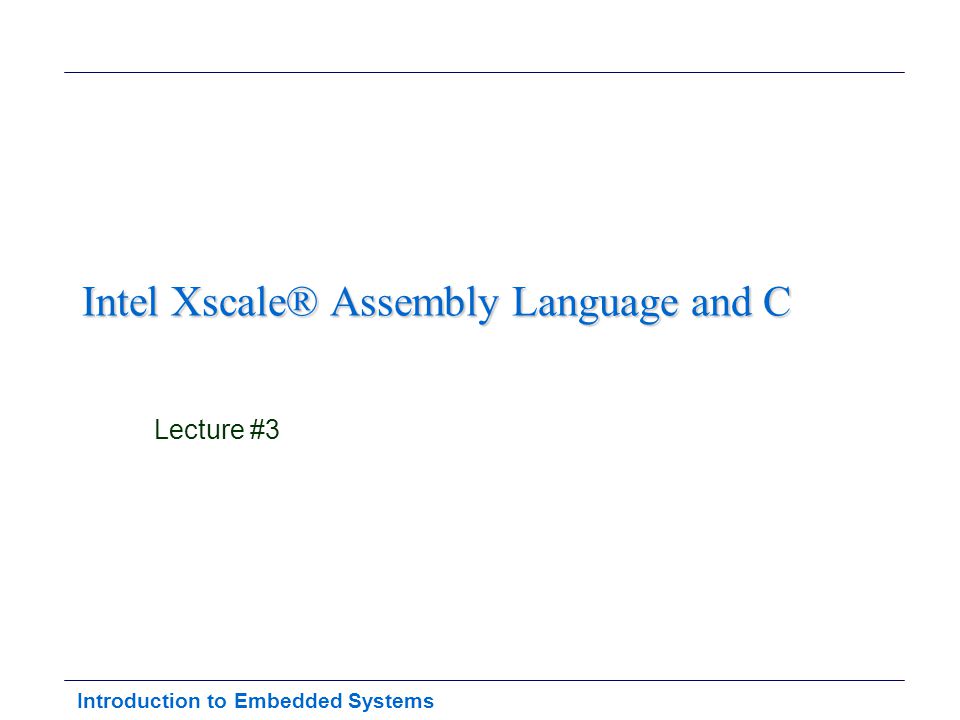 Intel Xscale® Assembly Language and C

Lecture #3

Introduction to Embedded Systems